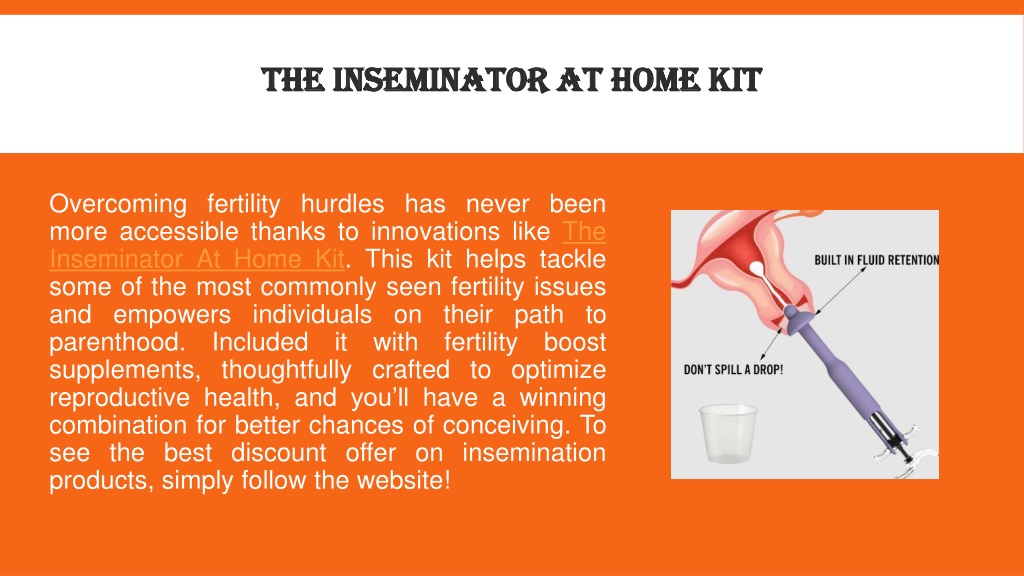 THE INSEMINATOR AT HOME KIT

Overcoming fertility hurdles has never been more accessible thanks to innovations like The Inseminator At Home Kit. This kit helps tackle some of the most commonly seen fertility issues and empowers individuals on their path to parenthood. Included it with fertility boost supplements, thoughtfully crafted to optimize reproductive health, and you'll have a winning combination for better chances of conceiving. To see the best discount offer on insemination products, simply follow the website!

BUILT IN FLUID RETENTION

DON'T SPILL A DROP!